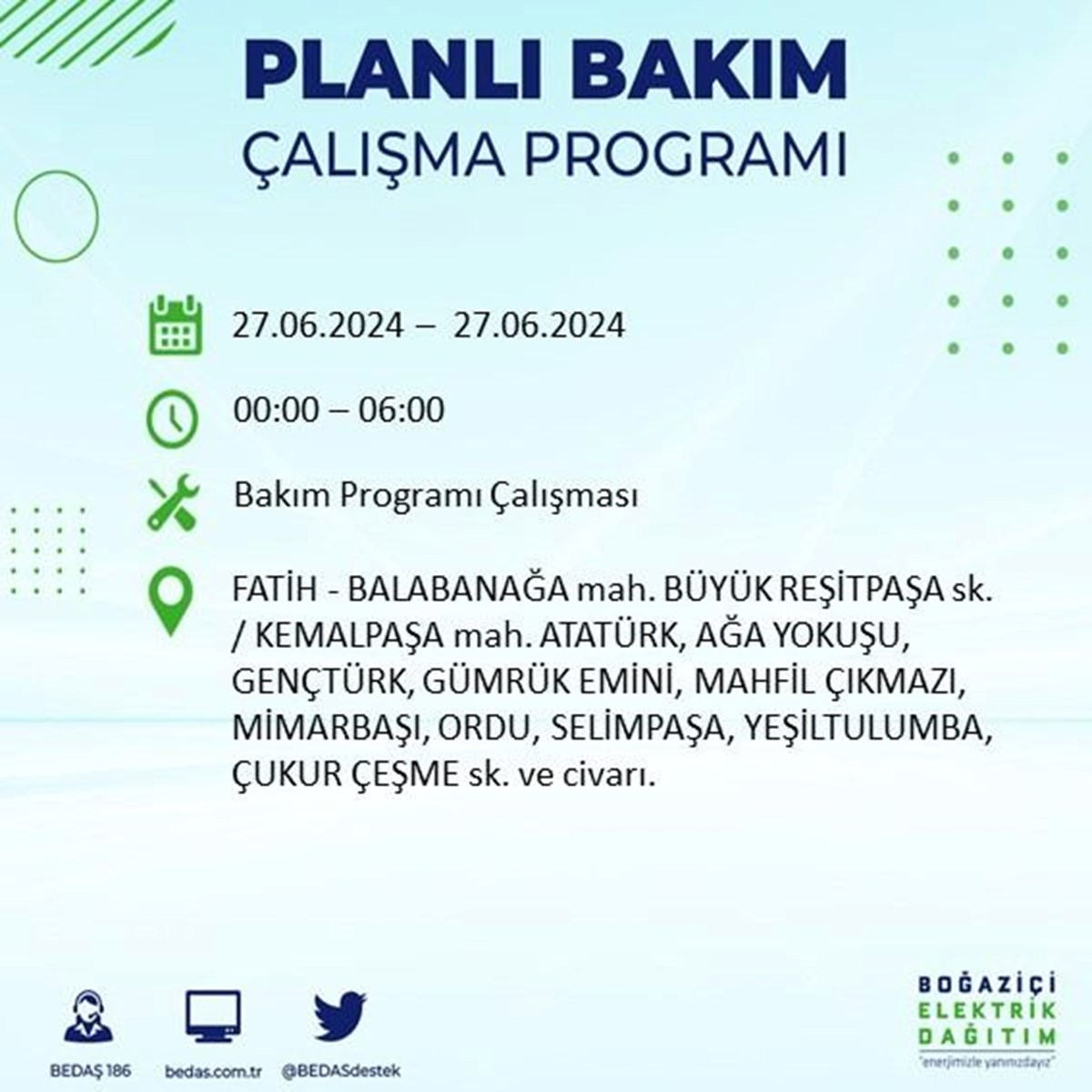 PLANLI BAKIM
ÇALIŞMA PROGRAMI

27.06.2024 – 27.06.2024

00:00 – 06:00

Bakım Programı Çalışması

FATİH - BALABANAĞA mah. BÜYÜK REŞİTPAŞA sk. / KEMALPAŞA mah. ATATÜRK, AĞA YOKUŞU, GENÇTÜRK, GÜMRÜK EMİNİ, MAHFİL ÇIKMAZI, MİMARBAŞI, ORDU, SELİMPAŞA, YEŞİLTULUMBA, ÇUKUR ÇEŞME sk. ve civarı.

BEDAŞ 186 bedas.com.tr @BEDASdestek

BOĞAZİÇİ ELEKTRİK DAĞITIM
"enerjimizle yanınızdayız"